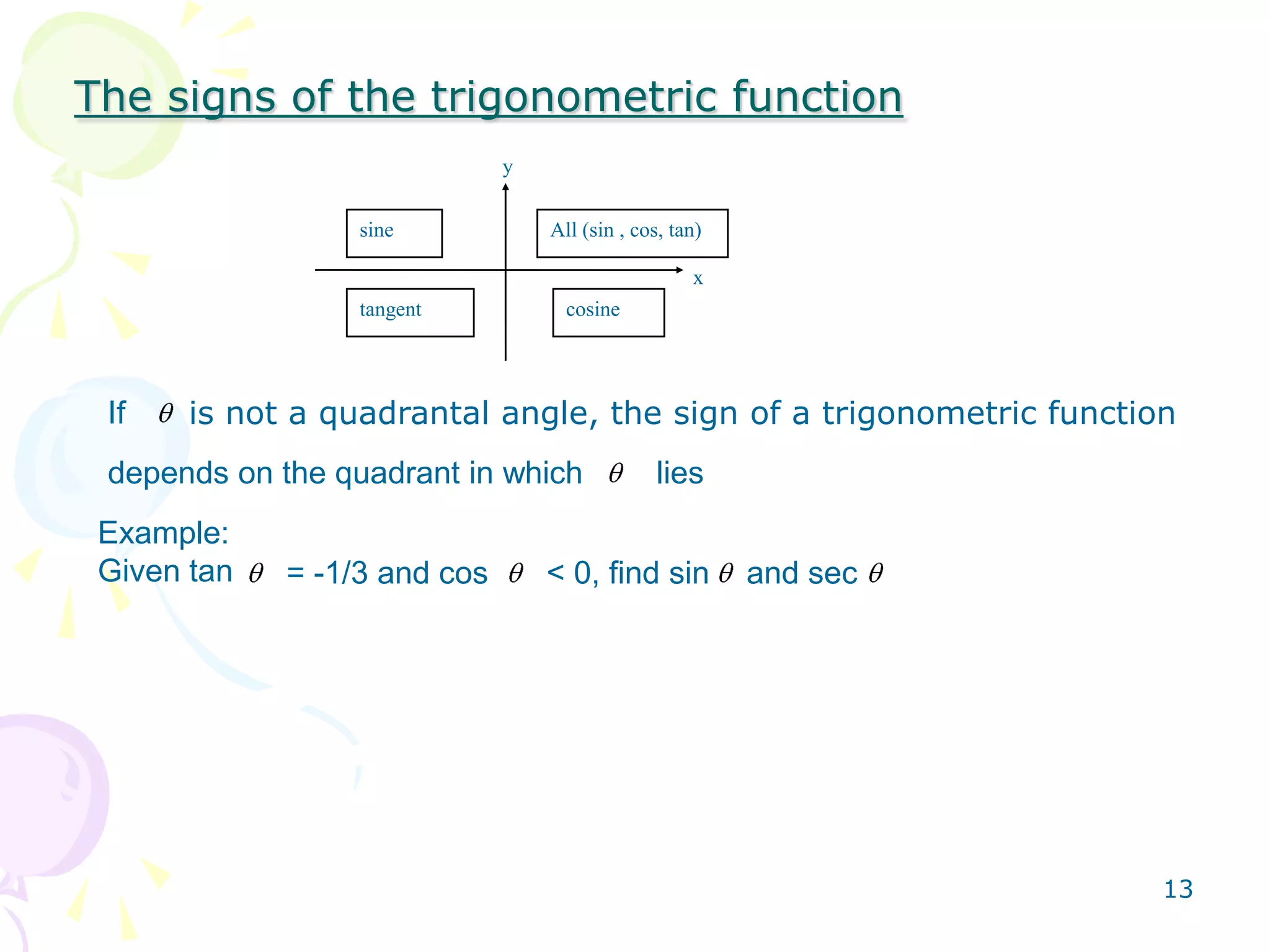 The signs of the trigonometric function

y

sine

All (sin , cos, tan)

x

tangent

cosine

If $\theta$ is not a quadrantal angle, the sign of a trigonometric function depends on the quadrant in which $\theta$ lies

Example:
Given tan $\theta$ = -1/3 and cos $\theta$ < 0, find sin $\theta$ and sec $\theta$

13